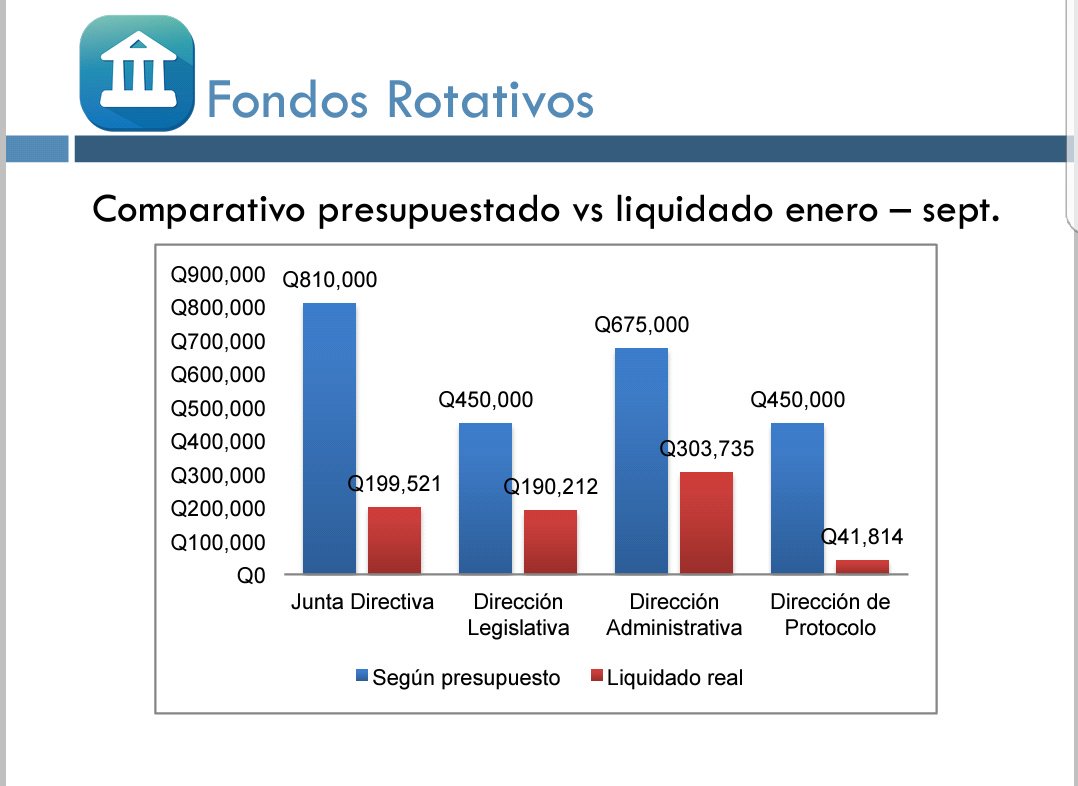 Fondos Rotativos

Comparativo presupuestado vs liquidado enero – sept.

Q900,000
Q800,000
Q700,000
Q600,000
Q500,000
Q400,000
Q300,000
Q200,000
Q100,000
Q0

Q810,000
Q199,521
Q450,000
Q190,212
Q675,000
Q303,735
Q450,000
Q41,814

Junta Directiva
Dirección Legislativa
Dirección Administrativa
Dirección de Protocolo

Según presupuesto
Liquidado real